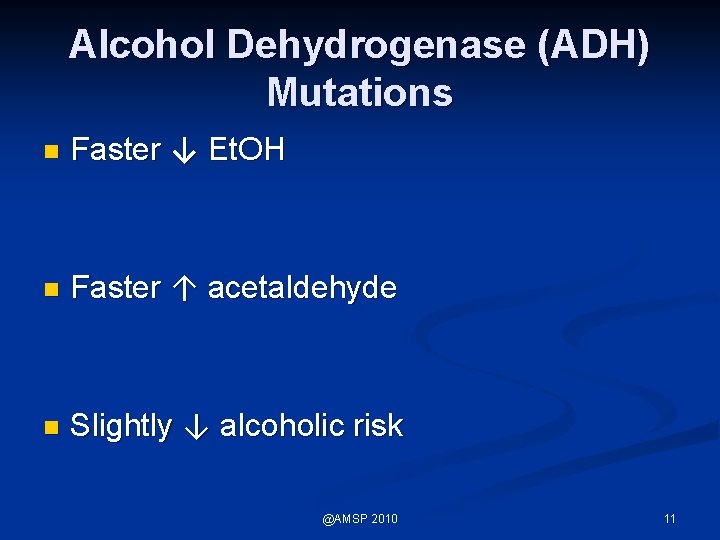 Alcohol Dehydrogenase (ADH) Mutations

Faster ↓ EtOH

Faster ↑ acetaldehyde

Slightly ↓ alcoholic risk

@AMSP 2010

11